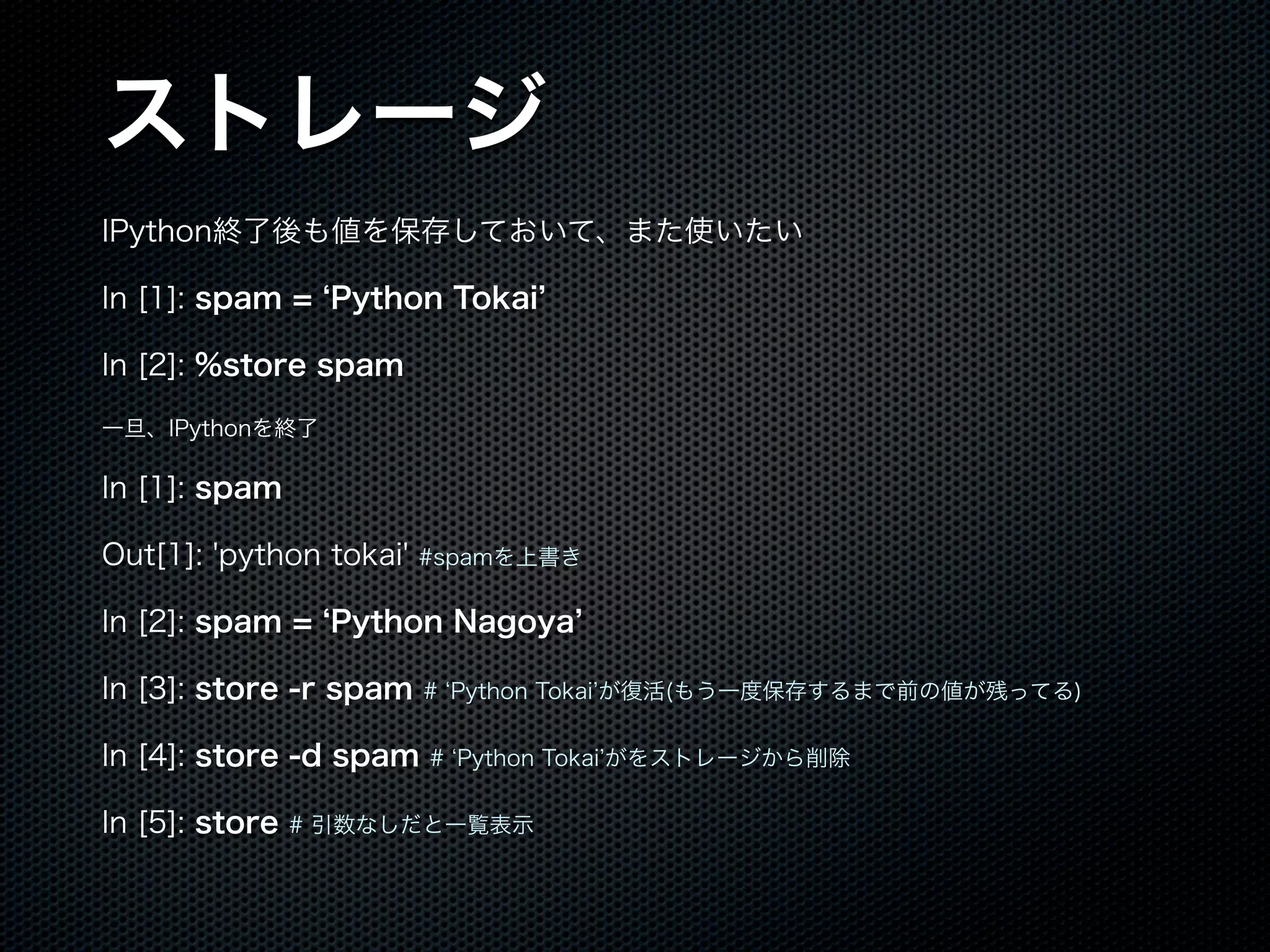 ストレージ

IPython終了後も値を保存しておいて、また使いたい

In [1]: spam = ‘Python Tokai’

In [2]: %store spam

一旦、IPythonを終了

In [1]: spam

Out[1]: 'python tokai' #spamを上書き

In [2]: spam = ‘Python Nagoya’

In [3]: store -r spam # ‘Python Tokai’が復活(もう一度保存するまで前の値が残ってる)

In [4]: store -d spam # ‘Python Tokai’がをストレージから削除

In [5]: store # 引数なしだと一覧表示